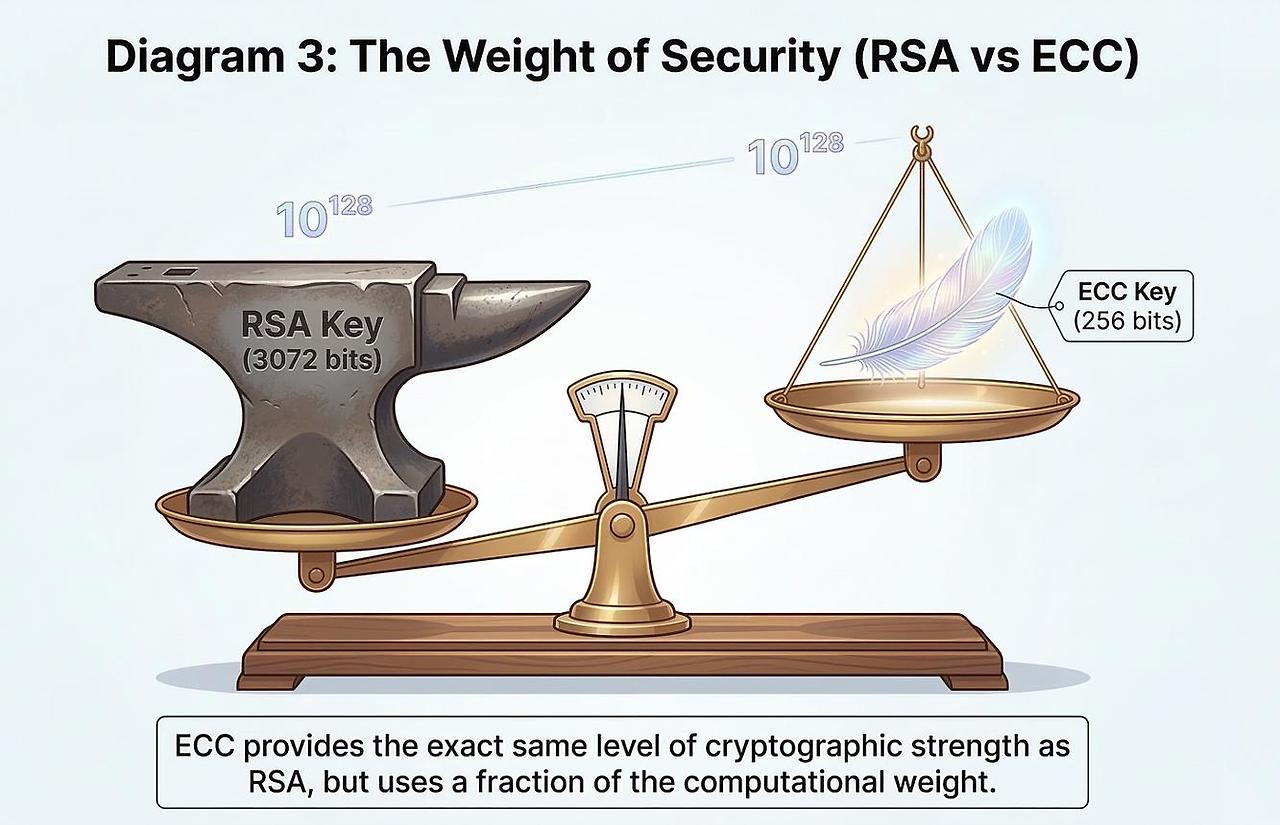 Diagram 3: The Weight of Security (RSA vs ECC)

$10^{128}$

$10^{128}$

RSA Key
(3072 bits)

ECC Key
(256 bits)

ECC provides the exact same level of cryptographic strength as RSA, but uses a fraction of the computational weight.